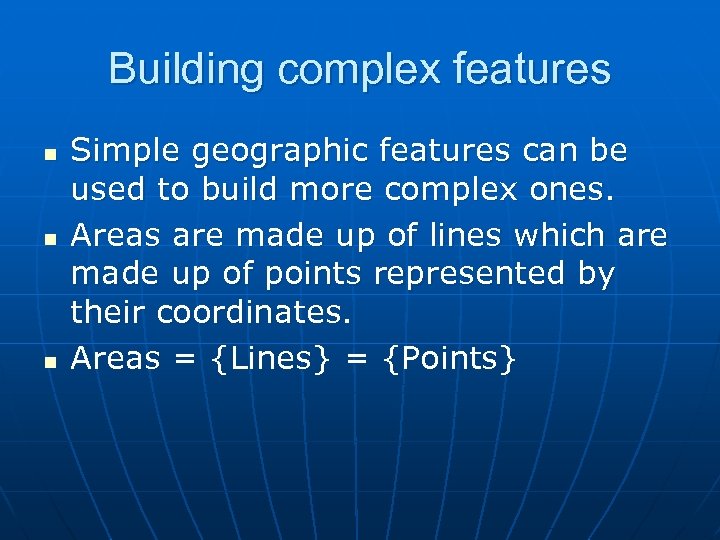 Building complex features

- Simple geographic features can be used to build more complex ones.
- Areas are made up of lines which are made up of points represented by their coordinates.
- Areas = {Lines} = {Points}